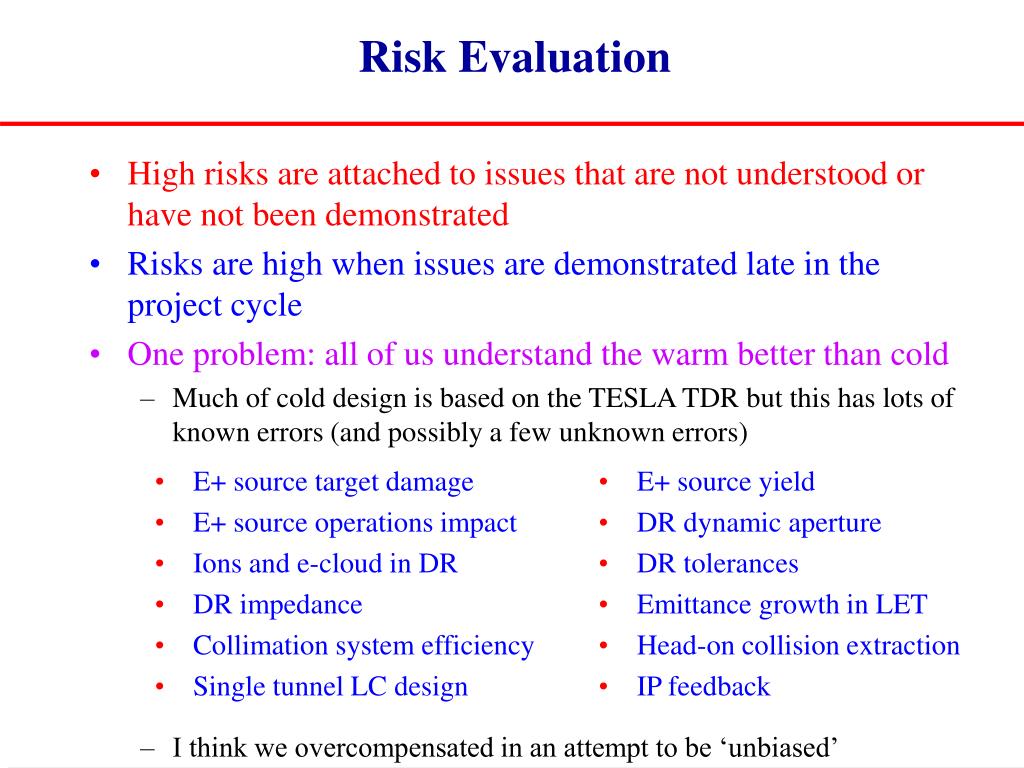 Risk Evaluation

• High risks are attached to issues that are not understood or have not been demonstrated
• Risks are high when issues are demonstrated late in the project cycle
• One problem: all of us understand the warm better than cold
– Much of cold design is based on the TESLA TDR but this has lots of known errors (and possibly a few unknown errors)

• E+ source target damage
• E+ source operations impact
• Ions and e-cloud in DR
• DR impedance
• Collimation system efficiency
• Single tunnel LC design

• E+ source yield
• DR dynamic aperture
• DR tolerances
• Emittance growth in LET
• Head-on collision extraction
• IP feedback

– I think we overcompensated in an attempt to be ‘unbiased’